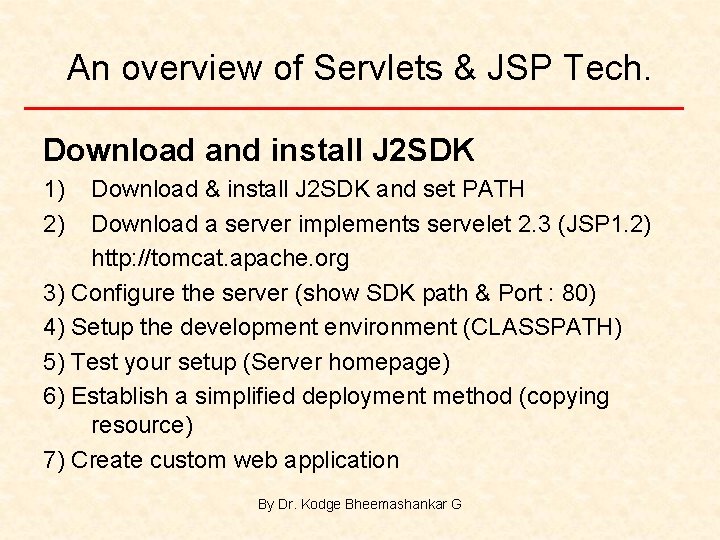 An overview of Servlets & JSP Tech.

Download and install J2SDK

1) Download & install J2SDK and set PATH

2) Download a server implements servelet 2.3 (JSP1.2) http://tomcat.apache.org

3) Configure the server (show SDK path & Port : 80)

4) Setup the development environment (CLASSPATH)

5) Test your setup (Server homepage)

6) Establish a simplified deployment method (copying resource)

7) Create custom web application

By Dr. Kodge Bheemashankar G